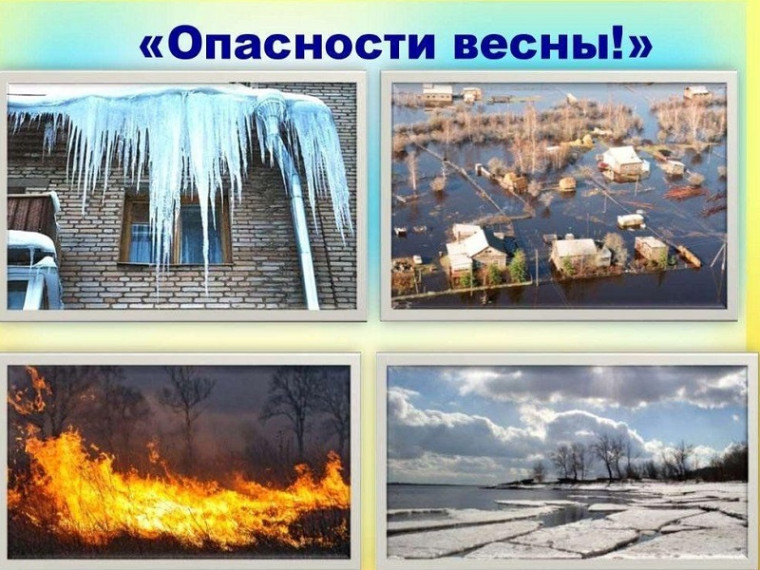 «Опасности весны!»